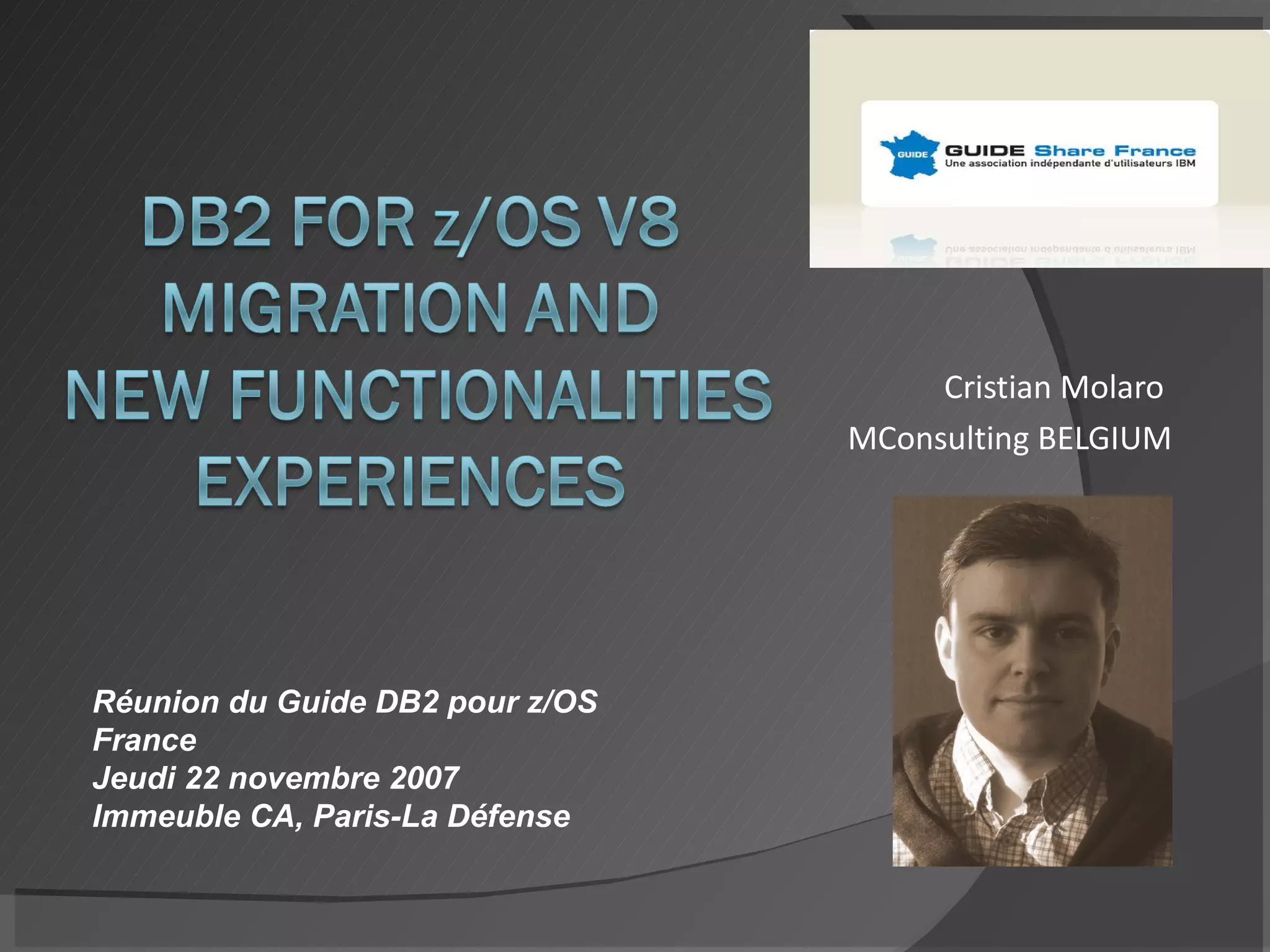 GUIDE GUIDE Share France
Une association indépendante d'utilisateurs IBM

DB2 FOR z/OS V8 MIGRATION AND NEW FUNCTIONALITIES EXPERIENCES

Cristian Molaro
MConsulting BELGIUM

Réunion du Guide DB2 pour z/OS France
Jeudi 22 novembre 2007
Immeuble CA, Paris-La Défense